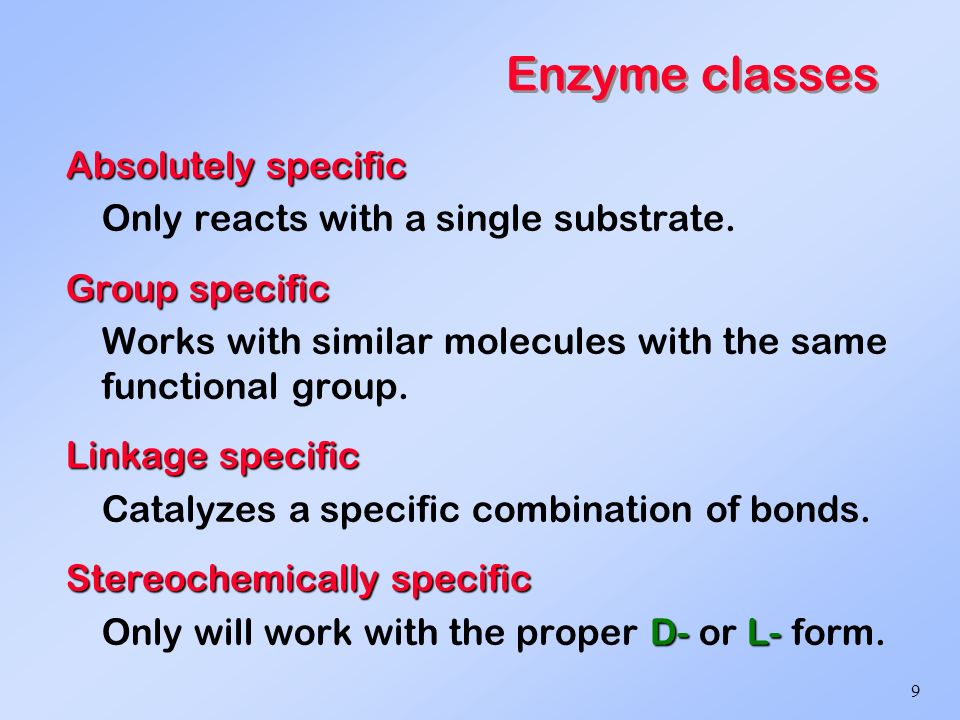 Enzyme classes

Absolutely specific

Only reacts with a single substrate.

Group specific

Works with similar molecules with the same functional group.

Linkage specific

Catalyzes a specific combination of bonds.

Stereochemically specific

Only will work with the proper D- or L- form.

9